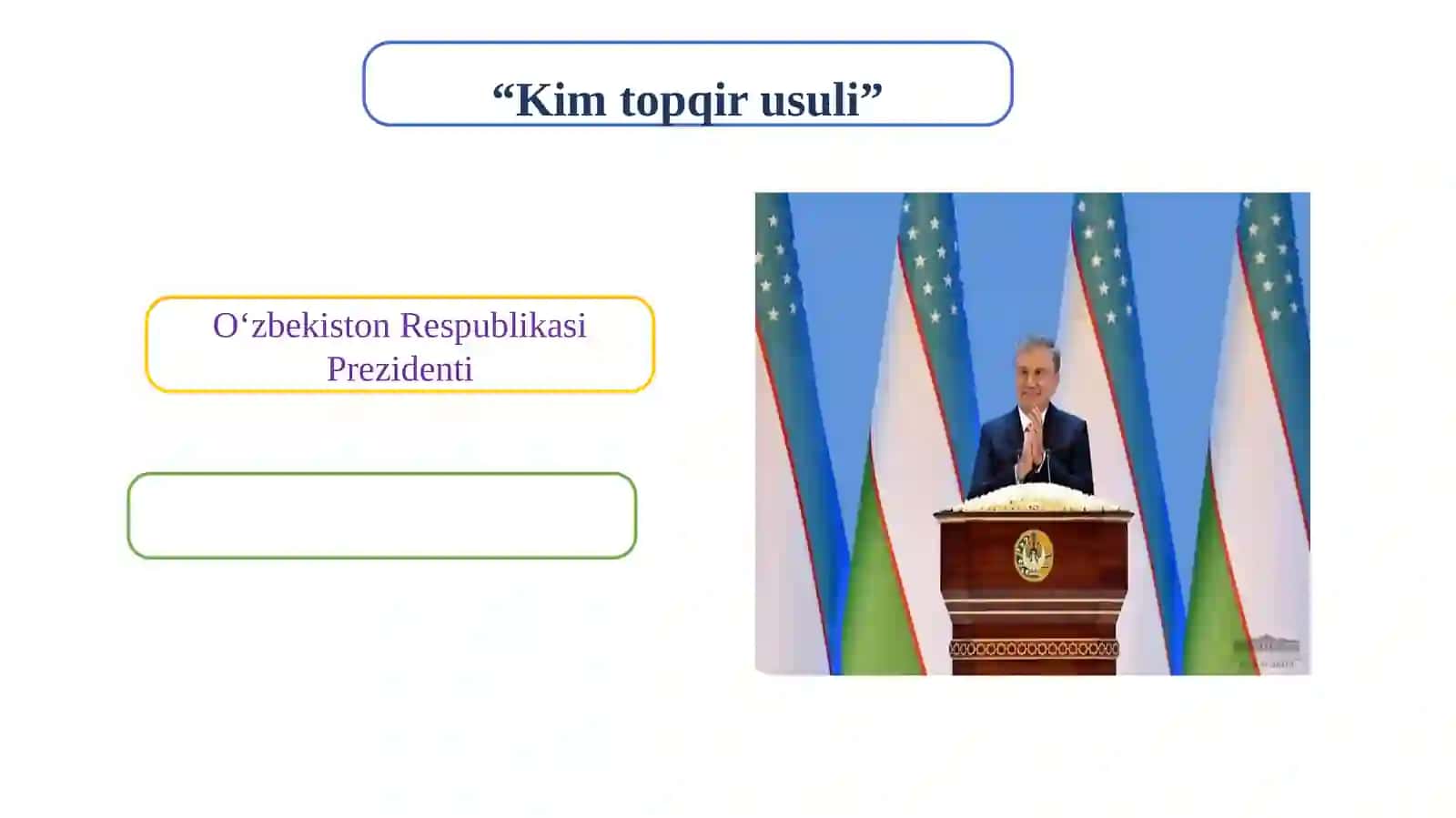 “Kim topqir usuli”

O‘zbekiston Respublikasi Prezidenti